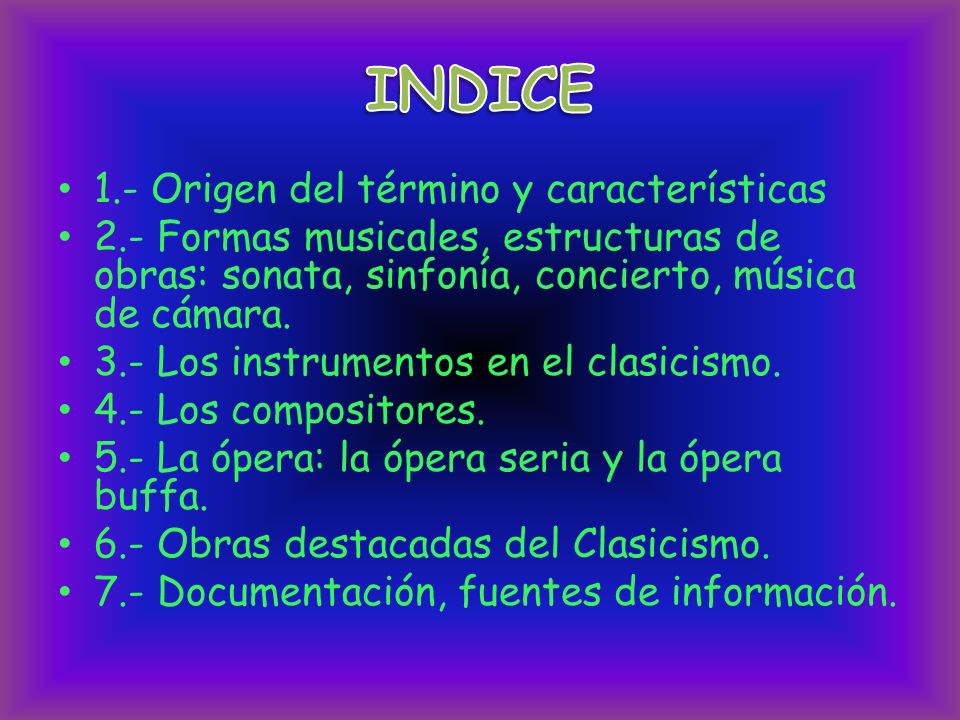 INDICE

• 1.- Origen del término y características
• 2.- Formas musicales, estructuras de obras: sonata, sinfonía, concierto, música de cámara.
• 3.- Los instrumentos en el clasicismo.
• 4.- Los compositores.
• 5.- La ópera: la ópera seria y la ópera buffa.
• 6.- Obras destacadas del Clasicismo.
• 7.- Documentación, fuentes de información.